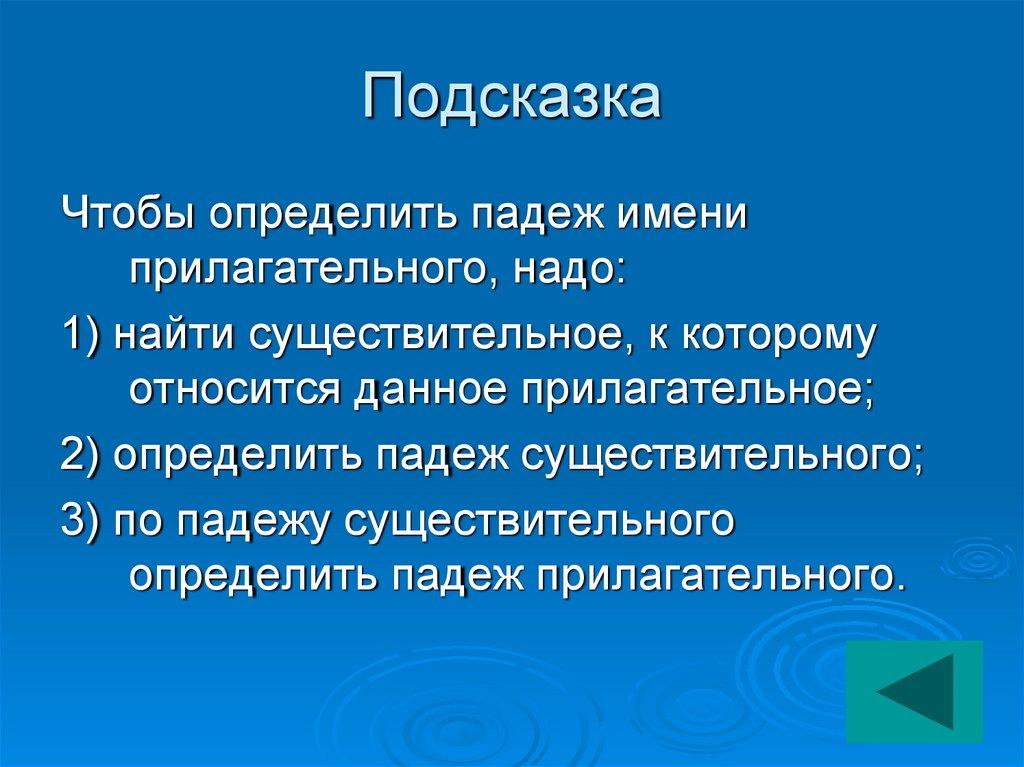 Подсказка

Чтобы определить падеж имени прилагательного, надо:

1) найти существительное, к которому относится данное прилагательное;

2) определить падеж существительного;

3) по падежу существительного определить падеж прилагательного.